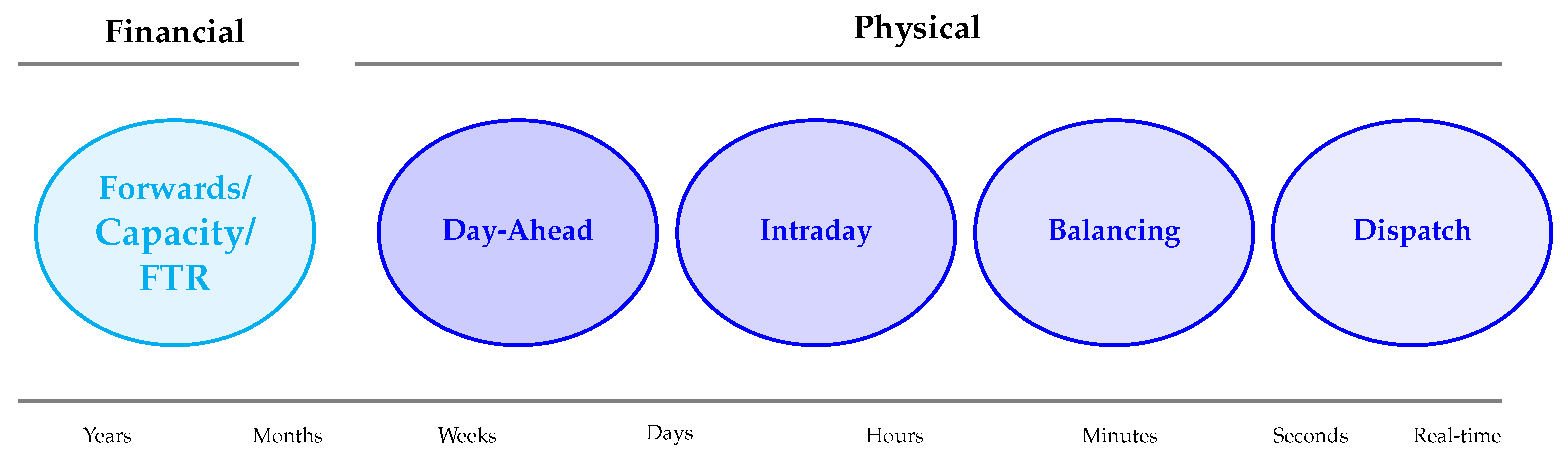 Financial

Physical

Forwards/ Capacity/ FTR

Day-Ahead

Intraday

Balancing

Dispatch

Years Months Weeks Days Hours Minutes Seconds Real-time